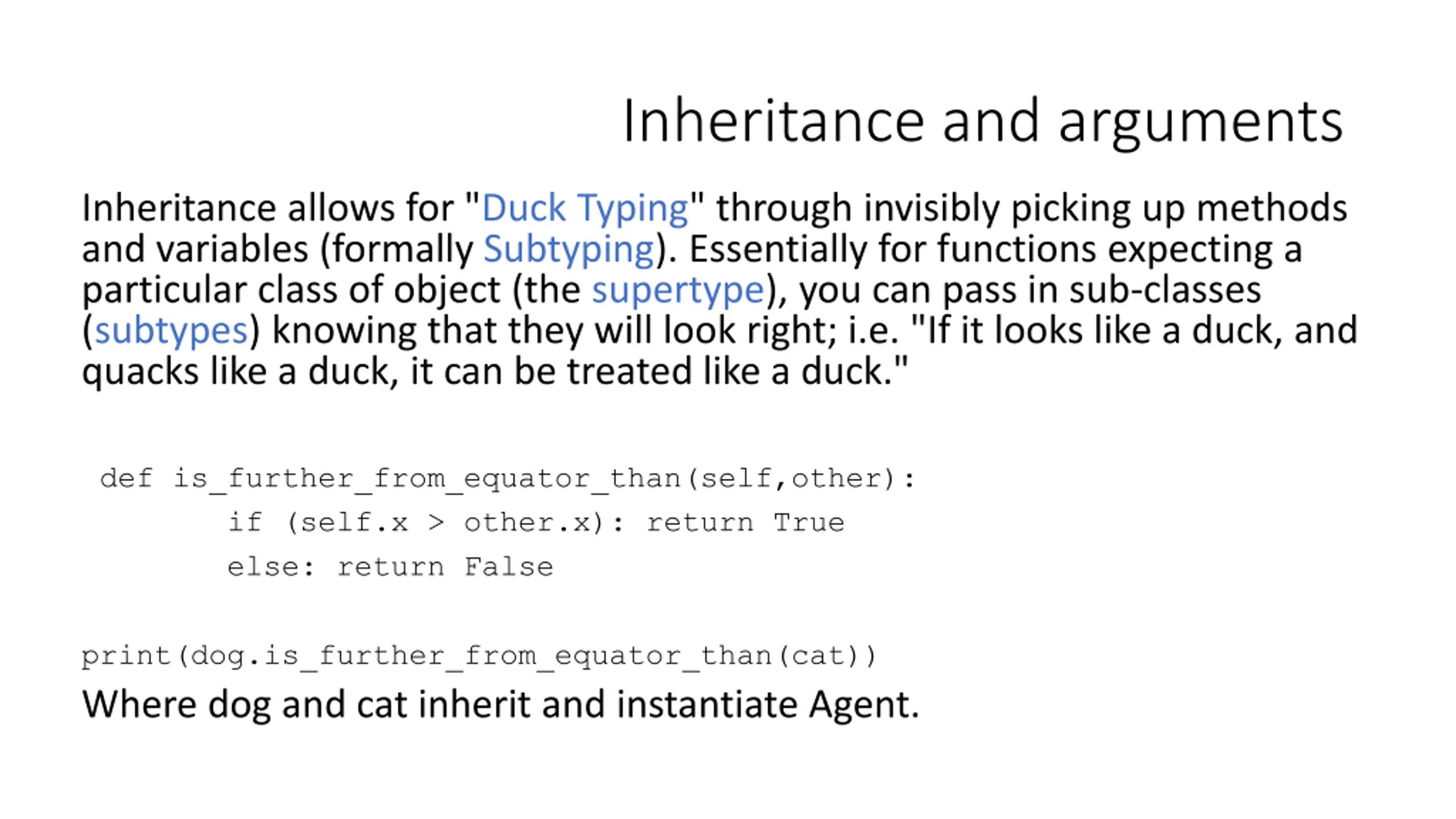 Inheritance and arguments

Inheritance allows for "Duck Typing" through invisibly picking up methods and variables (formally Subtyping). Essentially for functions expecting a particular class of object (the supertype), you can pass in sub-classes (subtypes) knowing that they will look right; i.e. "If it looks like a duck, and quacks like a duck, it can be treated like a duck."

def is_further_from_equator_than(self,other):
    if (self.x > other.x): return True
    else: return False

print(dog.is_further_from_equator_than(cat))
Where dog and cat inherit and instantiate Agent.